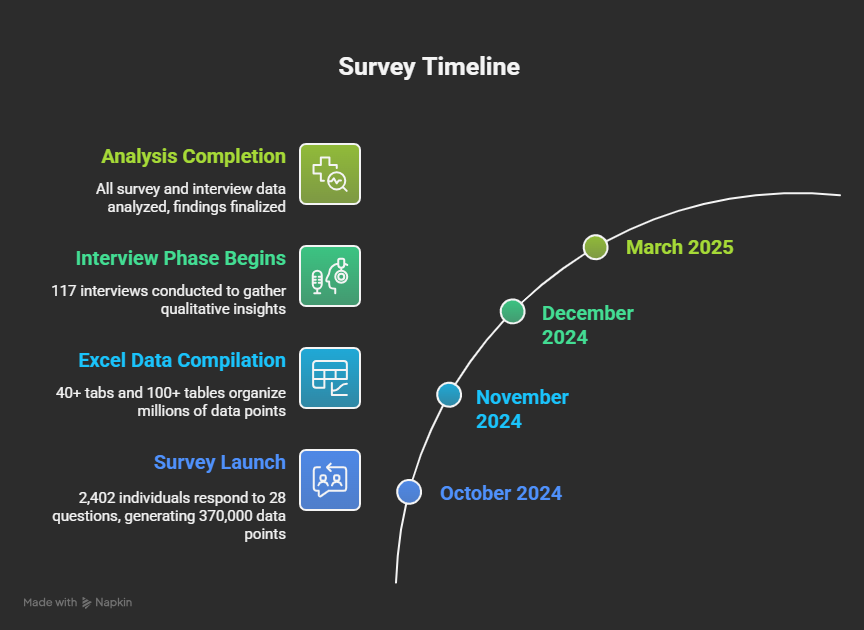 Survey Timeline

Analysis Completion

All survey and interview data analyzed, findings finalized

Interview Phase Begins

117 interviews conducted to gather qualitative insights

Excel Data Compilation

40+ tabs and 100+ tables organize millions of data points

Survey Launch

2,402 individuals respond to 28 questions, generating 370,000 data points

March 2025

December 2024

November 2024

October 2024

Made with Napkin